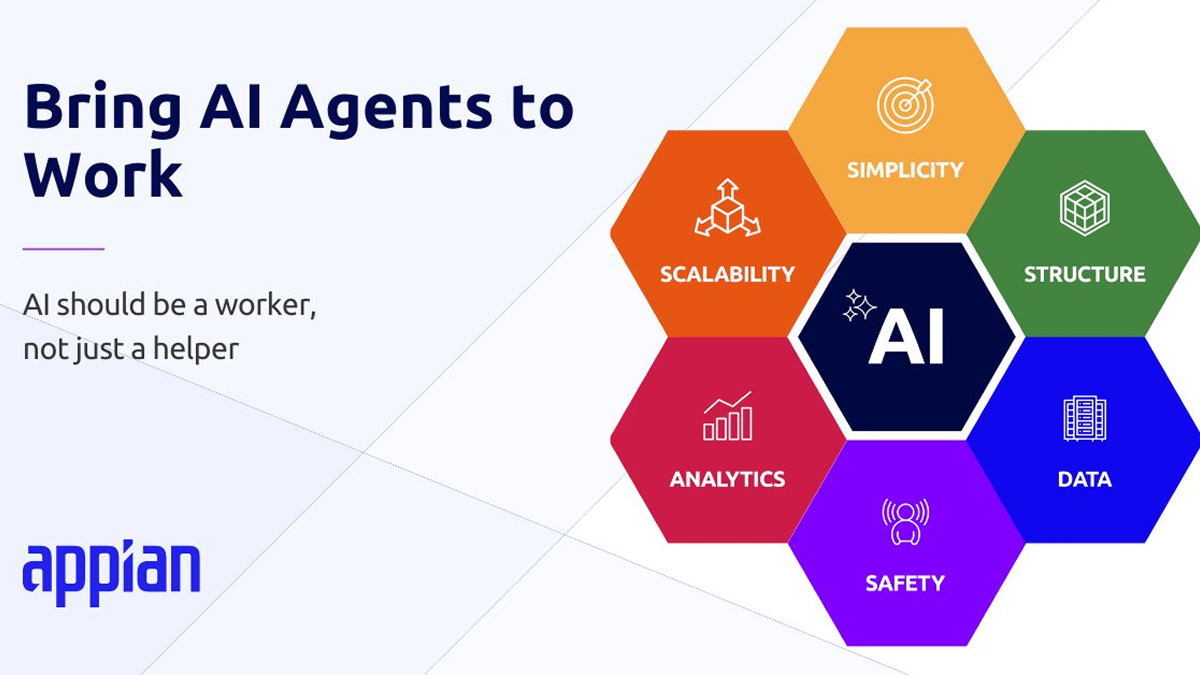 Bring AI Agents to Work

AI should be a worker, not just a helper

appian

SIMPLICITY

SCALABILITY

STRUCTURE

AI

ANALYTICS

DATA

SAFETY